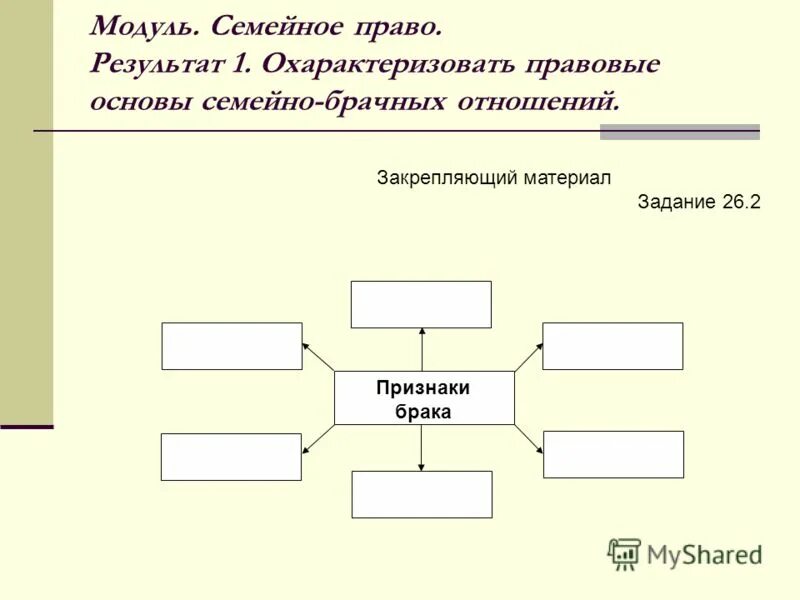 Модуль. Семейное право.
Результат 1. Охарактеризовать правовые основы семейно-брачных отношений.

Закрепляющий материал

Задание 26.2

Признаки брака

MyShared